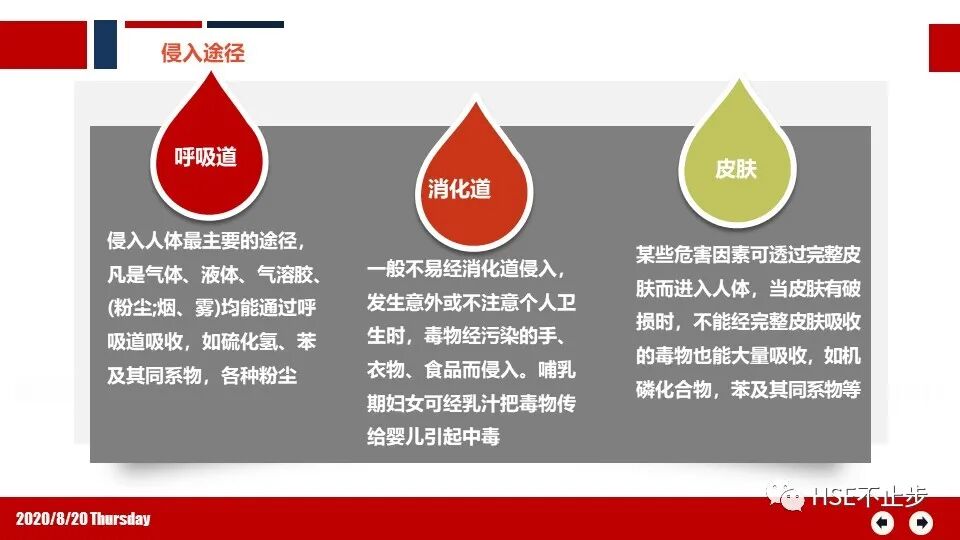 侵入途径

呼吸道

侵入人体最主要的途径，凡是气体、液体、气溶胶、(粉尘;烟、雾)均能通过呼吸道吸收，如硫化氢、苯及其同系物，各种粉尘

消化道

一般不易经消化道侵入，发生意外或不注意个人卫生时，毒物经污染的手、衣物、食品而侵入。哺乳期妇女可经乳汁把毒物传给婴儿引起中毒

皮肤

某些危害因素可透过完整皮肤而进入人体，当皮肤有破损时，不能经完整皮肤吸收的毒物也能大量吸收，如机磷化合物，苯及其同系物等

2020/8/20 Thursday

HSE不止步